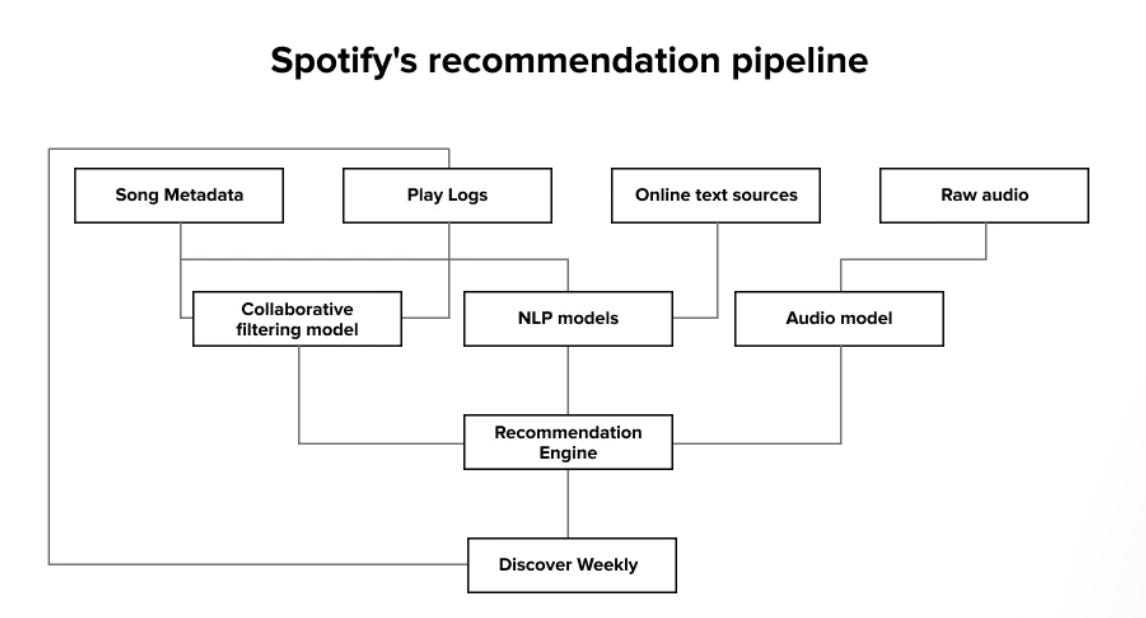 Spotify's recommendation pipeline

Song Metadata

Play Logs

Online text sources

Raw audio

Collaborative filtering model

NLP models

Audio model

Recommendation Engine

Discover Weekly